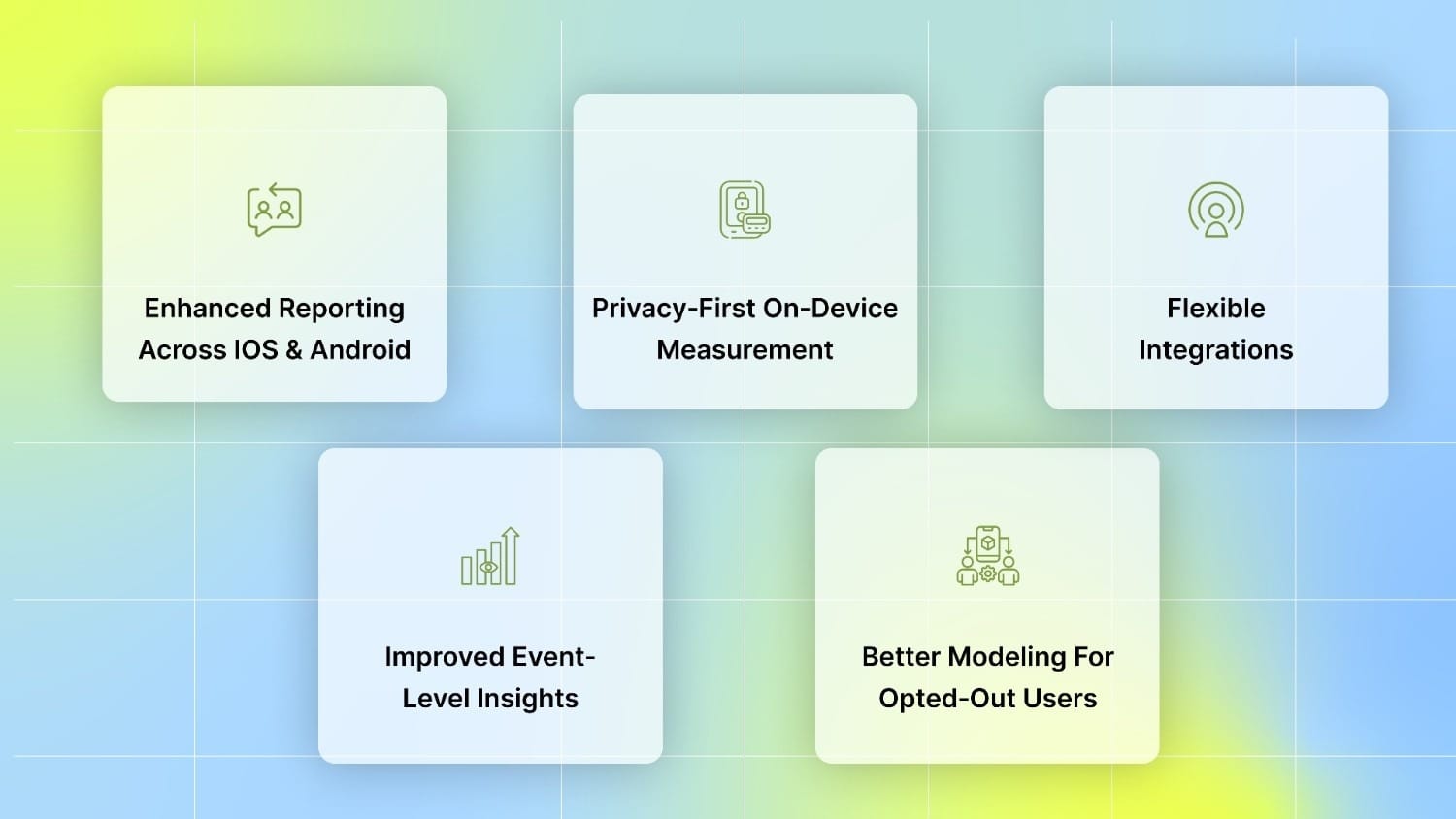 Enhanced Reporting Across IOS & Android

Privacy-First On-Device Measurement

Flexible Integrations

Improved Event-Level Insights

Better Modeling For Opted-Out Users